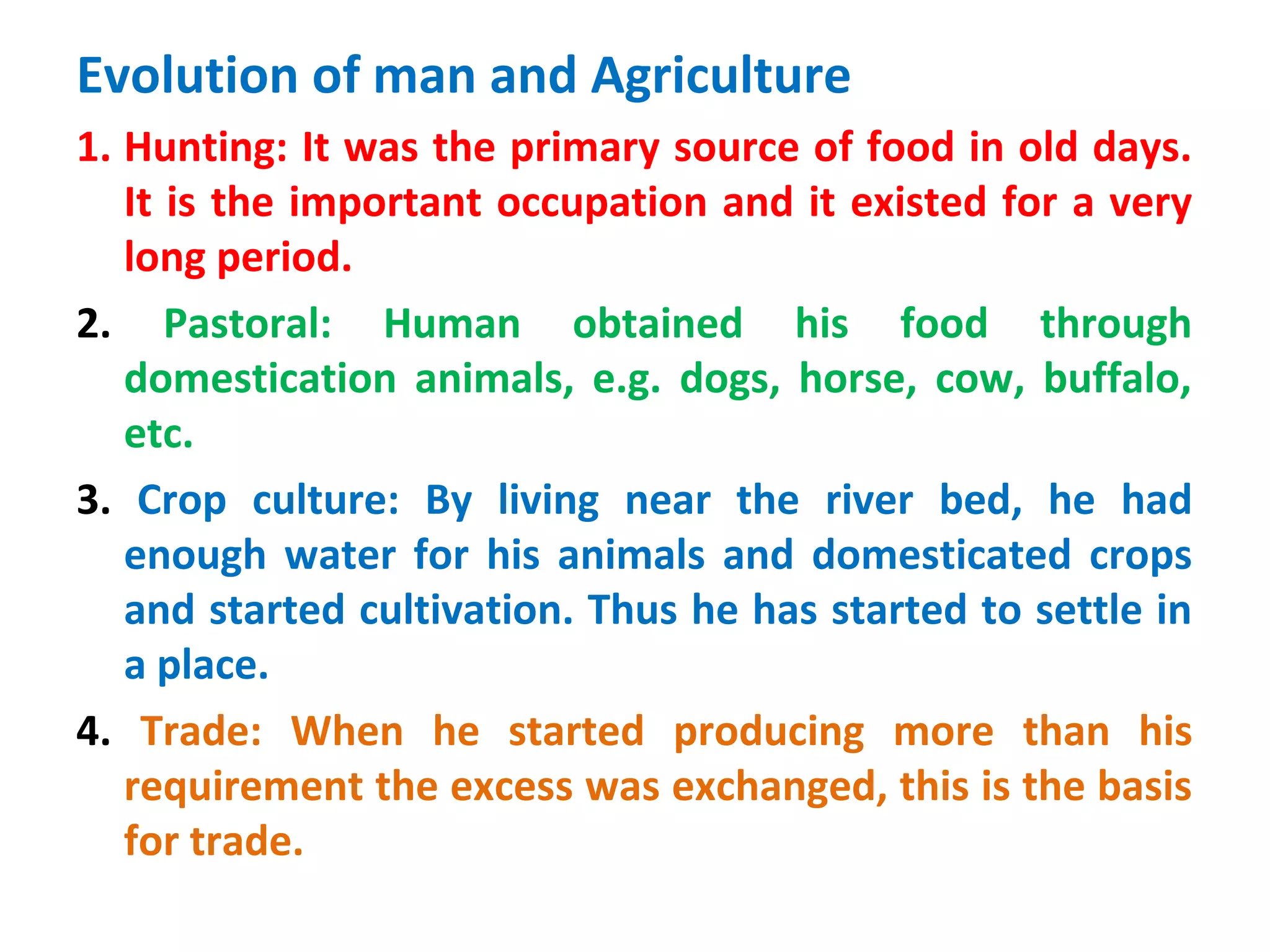 Evolution of man and Agriculture

1. Hunting: It was the primary source of food in old days. It is the important occupation and it existed for a very long period.

2. Pastoral: Human obtained his food through domestication animals, e.g. dogs, horse, cow, buffalo, etc.

3. Crop culture: By living near the river bed, he had enough water for his animals and domesticated crops and started cultivation. Thus he has started to settle in a place.

4. Trade: When he started producing more than his requirement the excess was exchanged, this is the basis for trade.